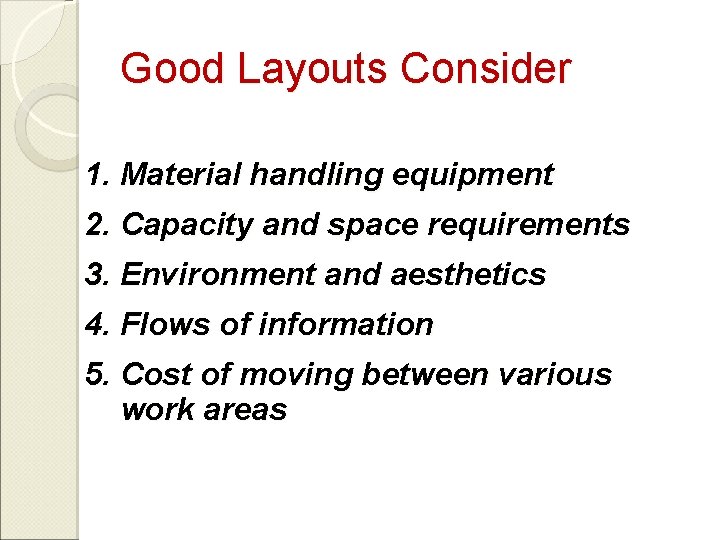 Good Layouts Consider

1. Material handling equipment
2. Capacity and space requirements
3. Environment and aesthetics
4. Flows of information
5. Cost of moving between various work areas